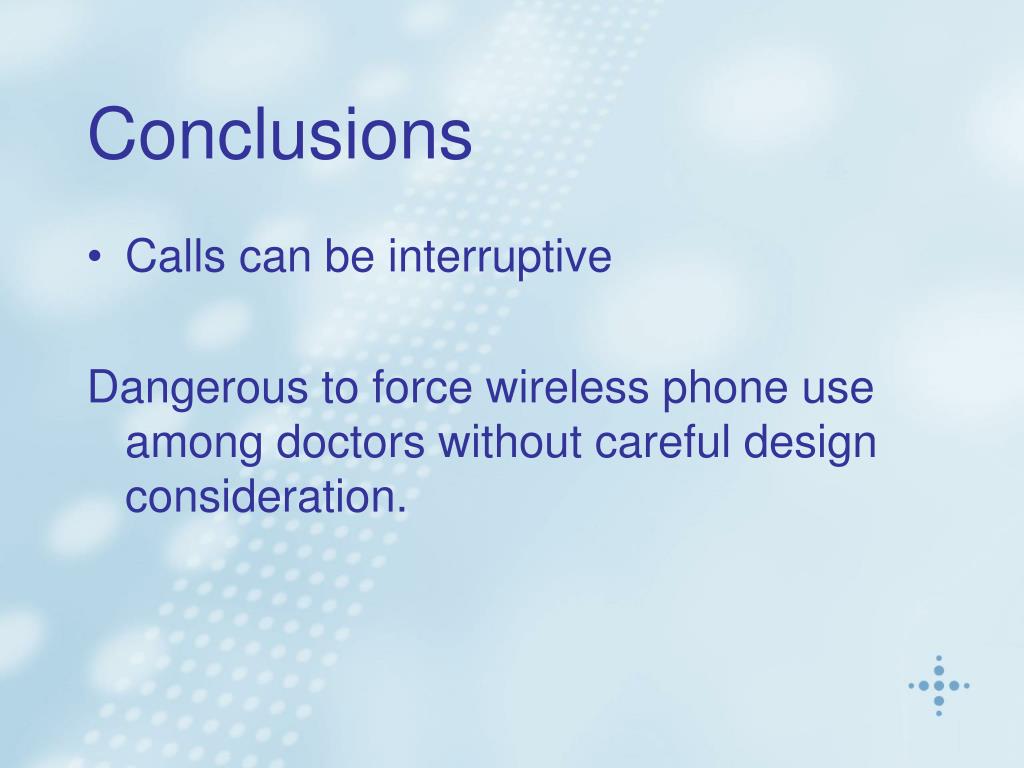 Conclusions

• Calls can be interruptive

Dangerous to force wireless phone use among doctors without careful design consideration.